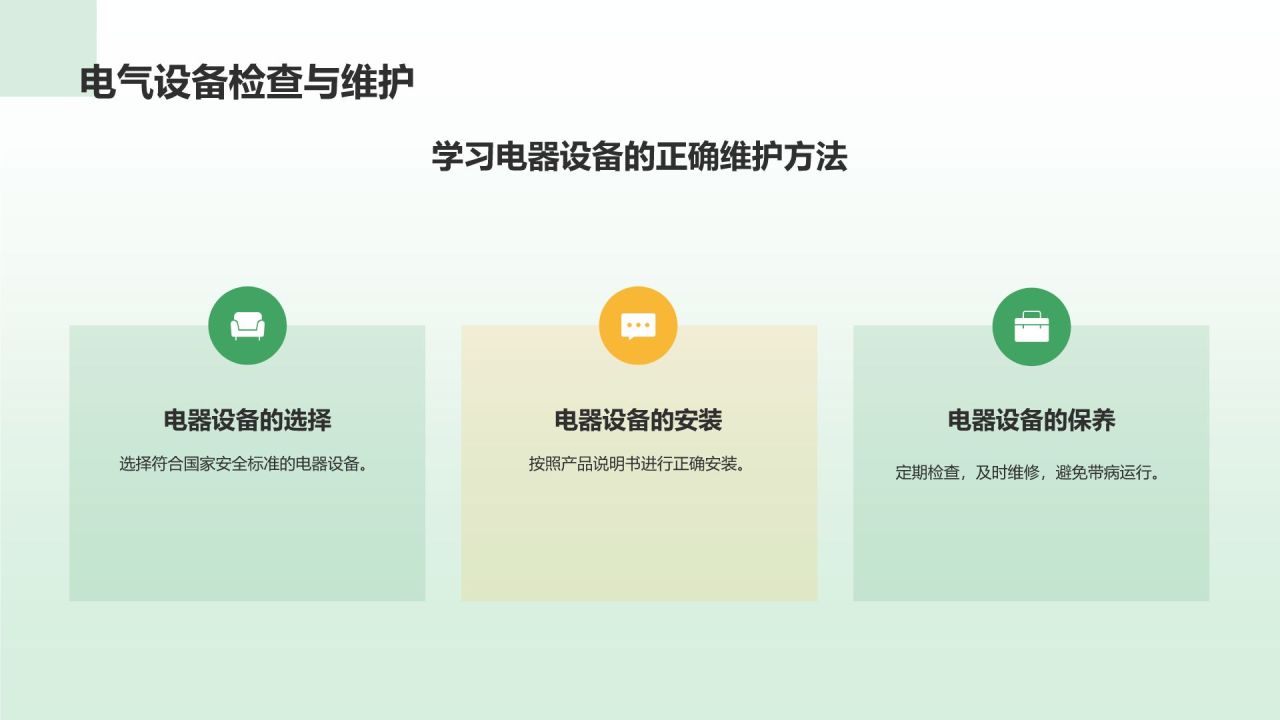 电气设备检查与维护

学习电器设备的正确维护方法

电器设备的选择

选择符合国家安全标准的电器设备。

电器设备的安装

按照产品说明书进行正确安装。

电器设备的保养

定期检查，及时维修，避免带病运行。